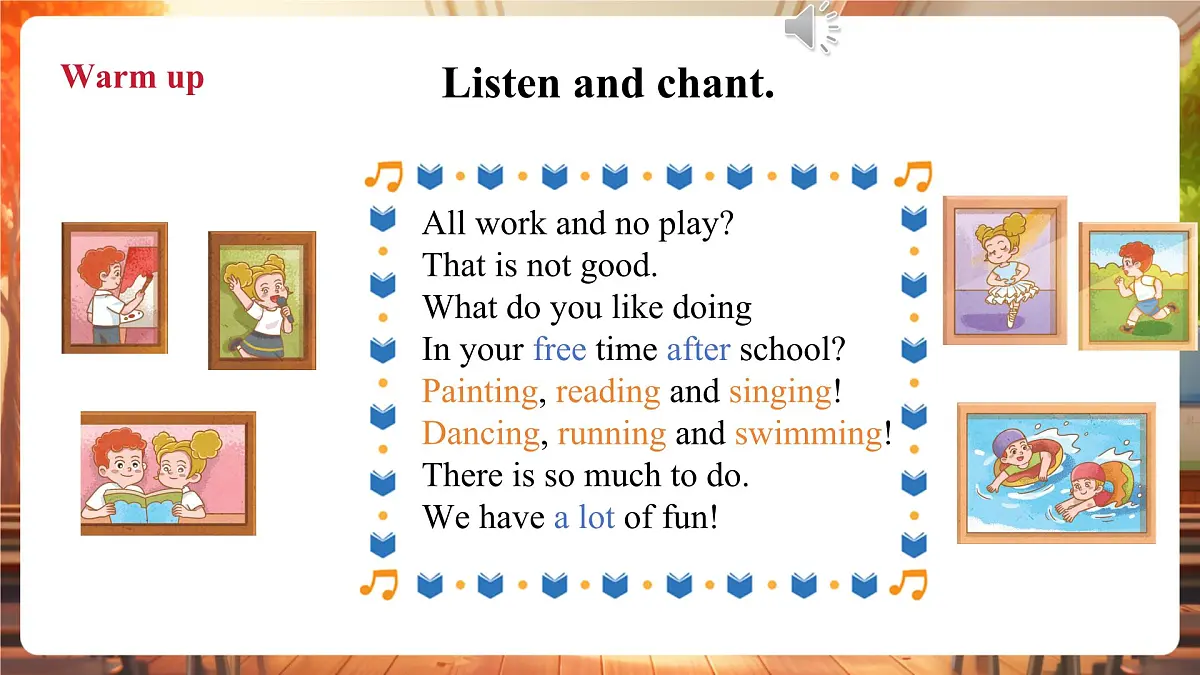 Warm up

Listen and chant.

All work and no play?
That is not good.
What do you like doing
In your free time after school?
Painting, reading and singing!
Dancing, running and swimming!
There is so much to do.
We have a lot of fun!